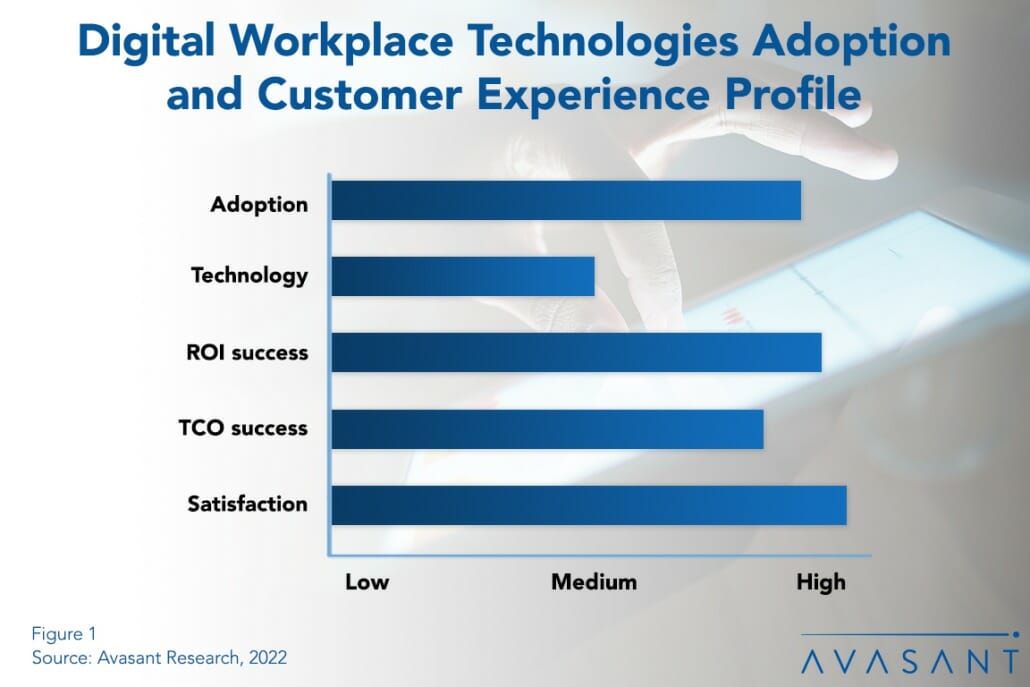 Digital Workplace Technologies Adoption and Customer Experience Profile

Adoption
Technology
ROI success
TCO success
Satisfaction

Low
Medium
High

Figure 1
Source: Avasant Research, 2022

AVASANT